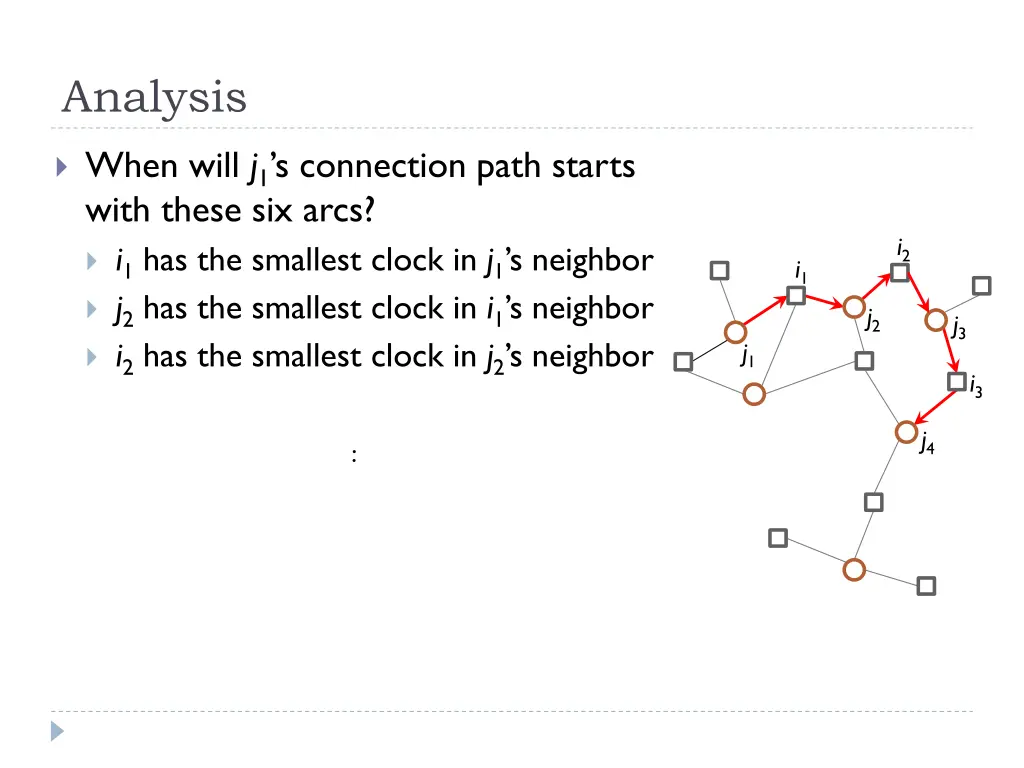 Analysis

When will $j_1$'s connection path starts with these six arcs?

$i_1$ has the smallest clock in $j_1$'s neighbor

$j_2$ has the smallest clock in $i_1$'s neighbor

$i_2$ has the smallest clock in $j_2$'s neighbor

:

$i_2$

$i_1$

$j_2$

$j_3$

$j_1$

$i_3$

$j_4$